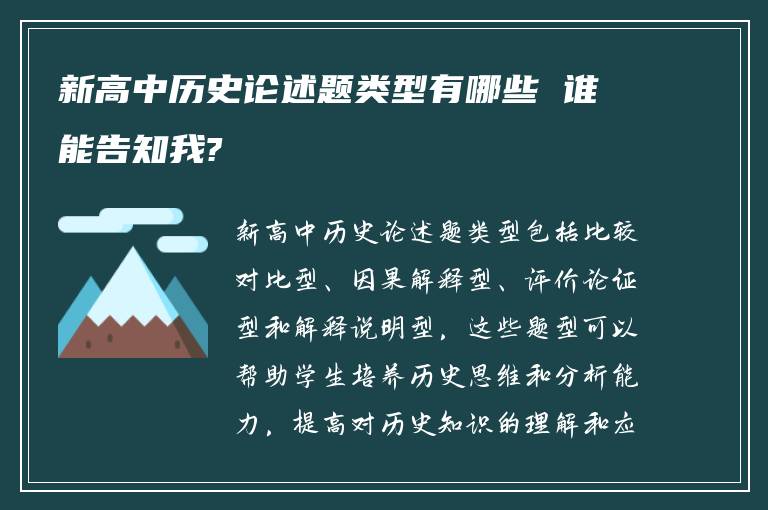 新高中历史论述题类型有哪些 谁能告知我?

新高中历史论述题类型包括比较对比型、因果解释型、评价论证型和解释说明型，这些题型可以帮助学生培养历史思维和分析能力，提高对历史知识的理解和应